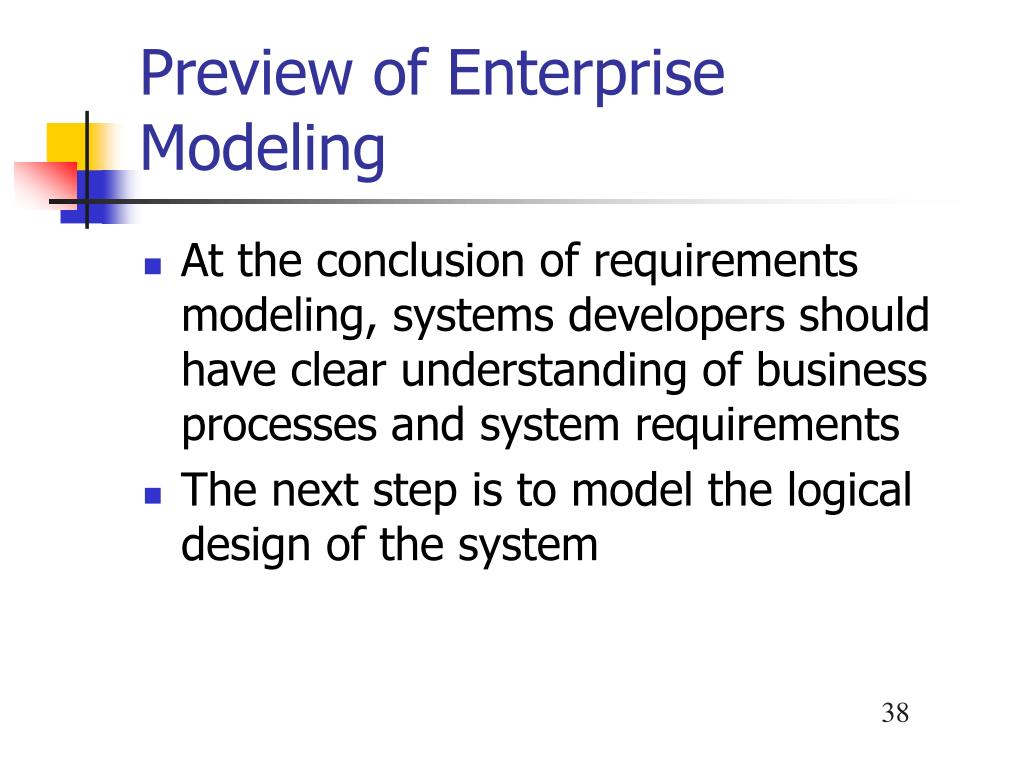 Preview of Enterprise Modeling

- At the conclusion of requirements modeling, systems developers should have clear understanding of business processes and system requirements
- The next step is to model the logical design of the system

38